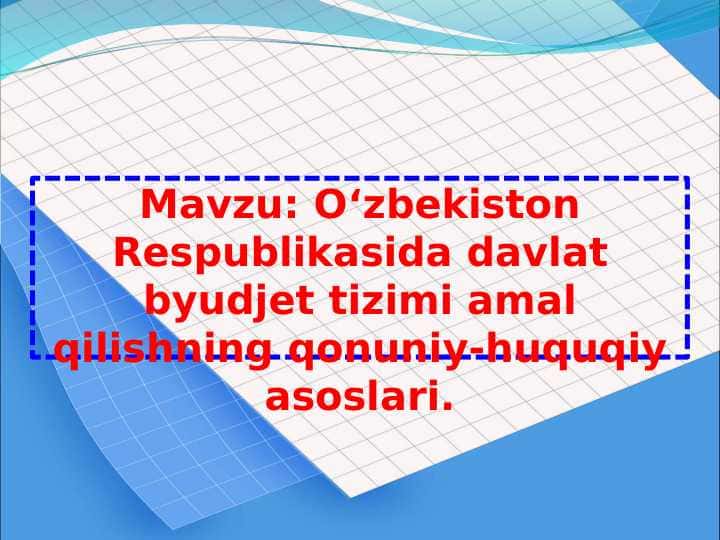 Mavzu: O‘zbekiston Respublikasida davlat byudjet tizimi amal qilishning qonuniy-huquqiy asoslari.